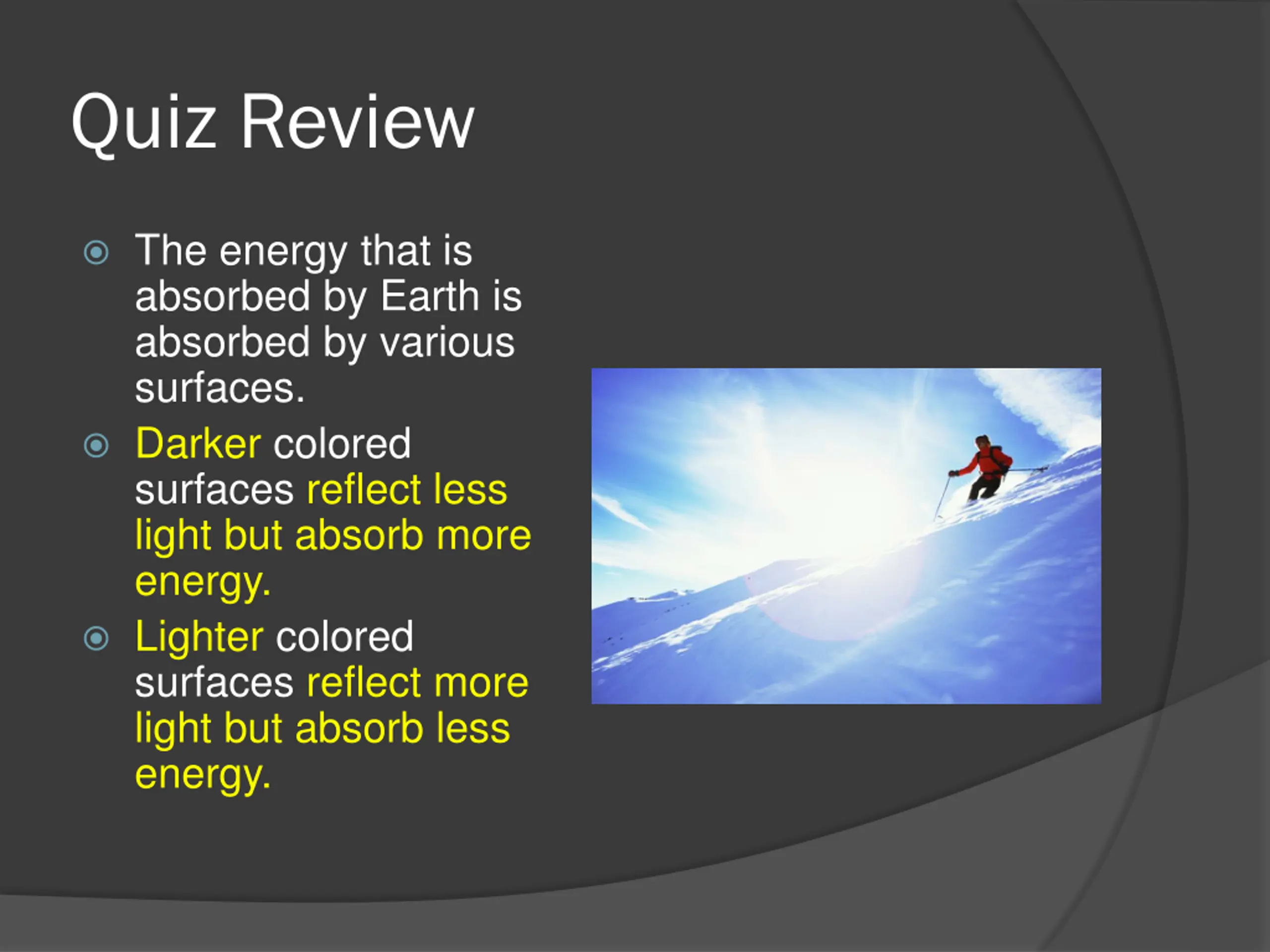 Quiz Review

The energy that is absorbed by Earth is absorbed by various surfaces.

Darker colored surfaces reflect less light but absorb more energy.

Lighter colored surfaces reflect more light but absorb less energy.